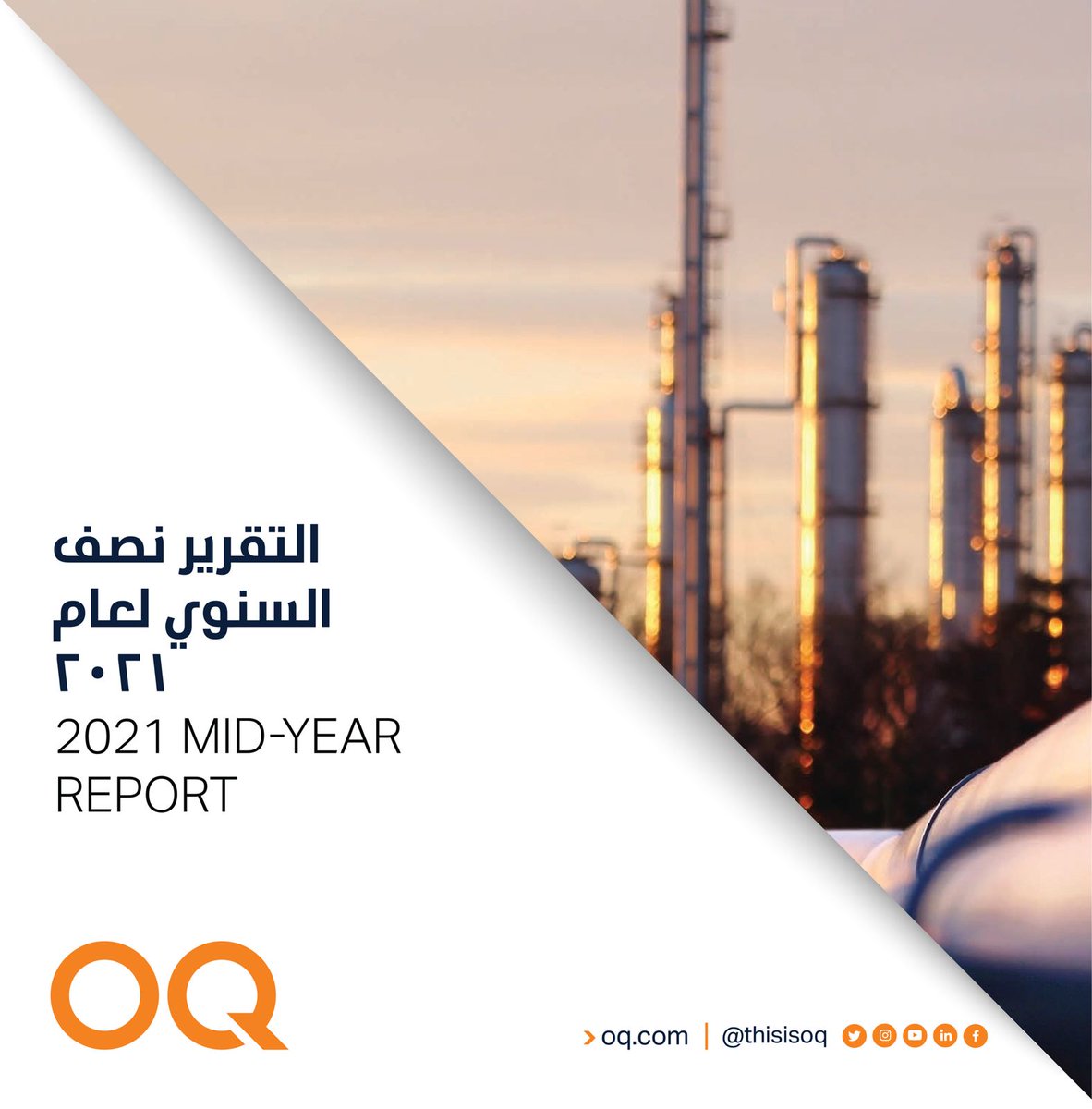 التقرير نصف السنوي لعام ٢٠٢١

2021 MID-YEAR REPORT

OQ

> oq.com | @thisisoq